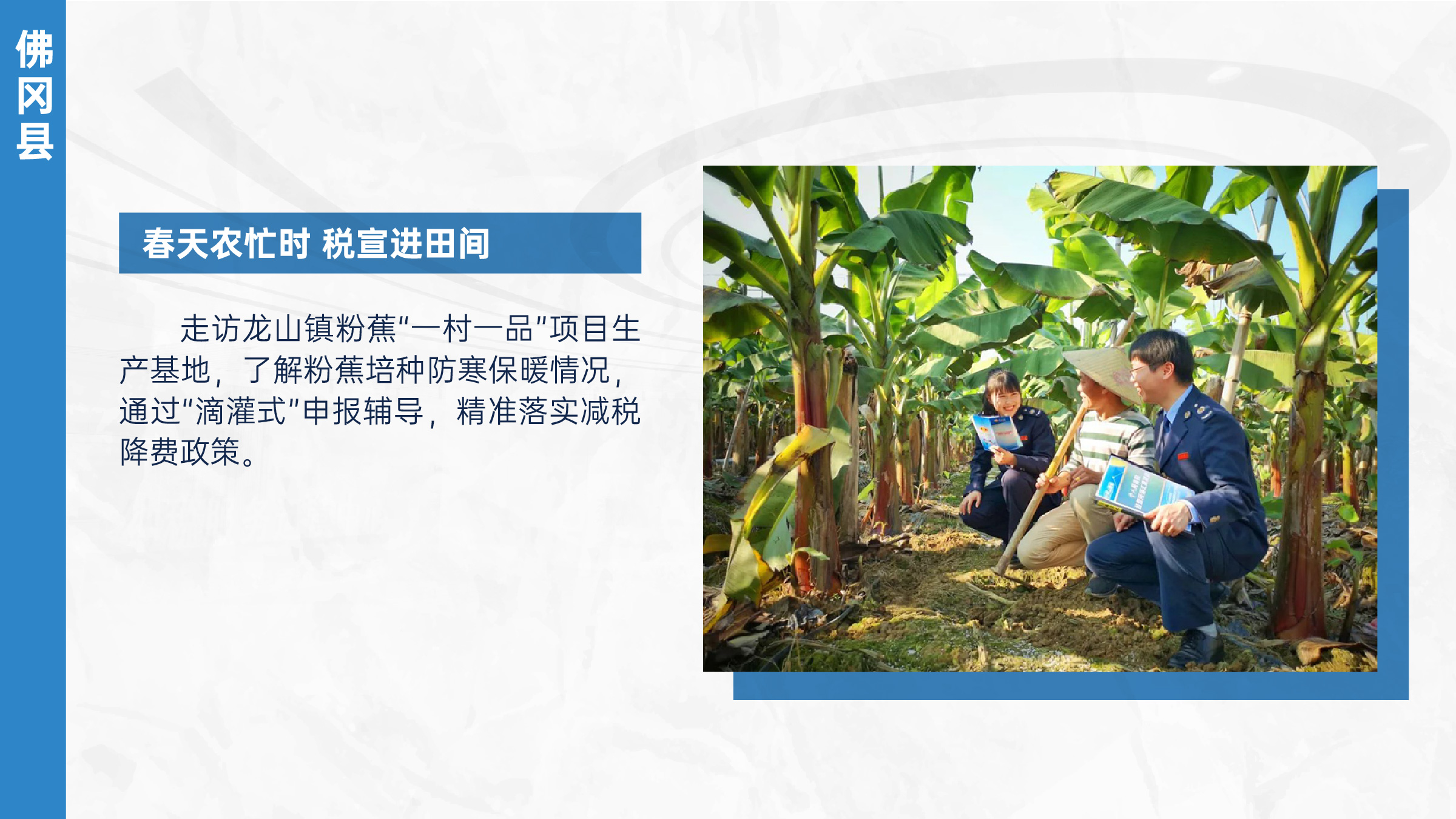 佛冈县

春天农忙时 税宣进田间

走访龙山镇粉蕉“一村一品”项目生产基地，了解粉蕉培种防寒保暖情况，通过“滴灌式”申报辅导，精准落实减税降费政策。